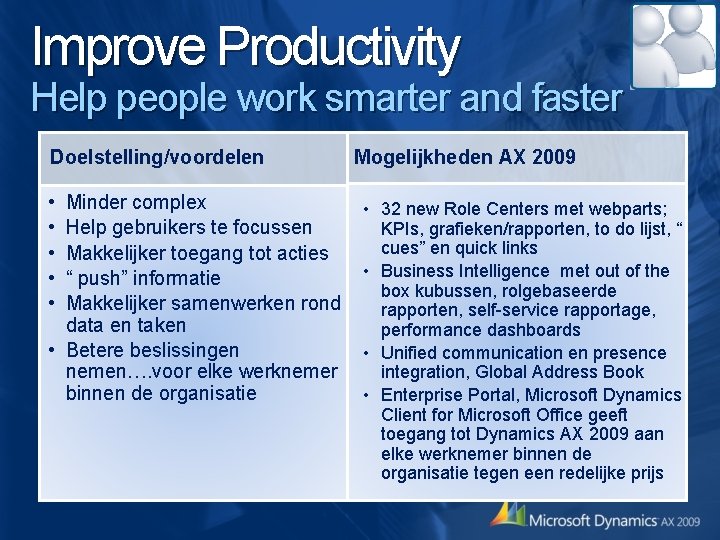 Improve Productivity
Help people work smarter and faster

| Doelstelling/voordelen | Mogelijkheden AX 2009 |
|---|---|
| • Minder complex • Help gebruikers te focussen • Makkelijker toegang tot acties • " push" informatie • Makkelijker samenwerken rond data en taken • Betere beslissingen nemen….voor elke werknemer binnen de organisatie | • 32 new Role Centers met webparts; KPIs, grafieken/rapporten, to do lijst, " cues" en quick links • Business Intelligence met out of the box kubussen, rolgebaseerde rapporten, self-service rapportage, performance dashboards • Unified communication en presence integration, Global Address Book • Enterprise Portal, Microsoft Dynamics Client for Microsoft Office geeft toegang tot Dynamics AX 2009 aan elke werknemer binnen de organisatie tegen een redelijke prijs |

Microsoft Dynamics AX 2009